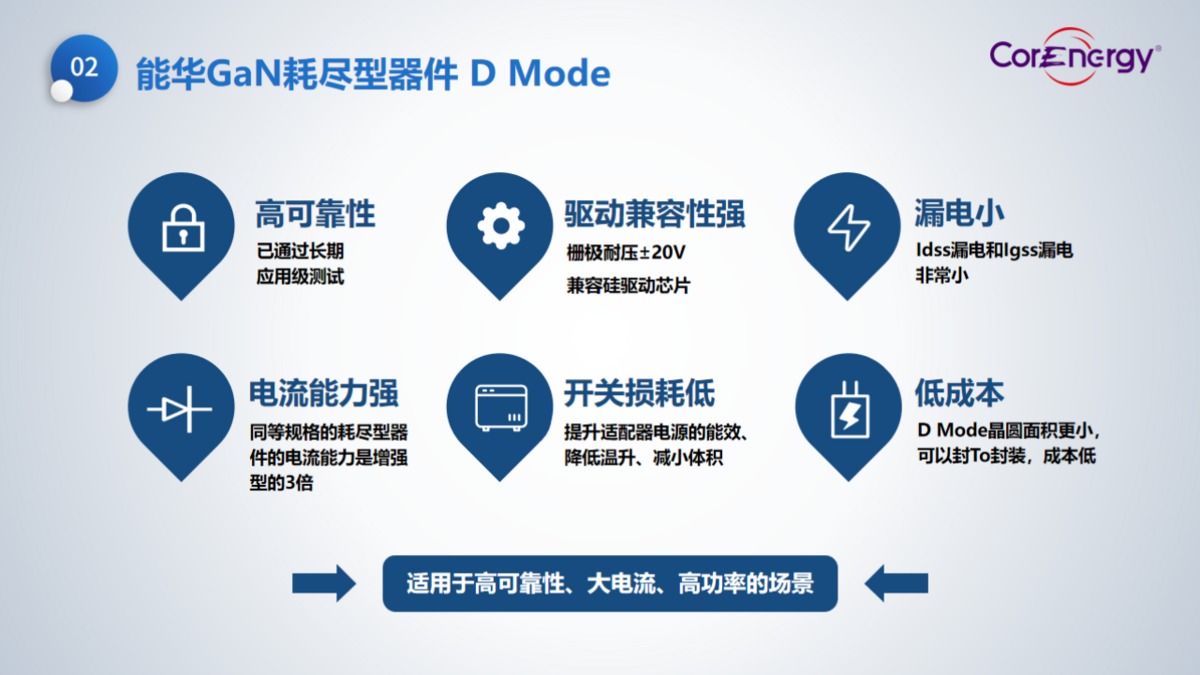 02

能华GaN耗尽型器件 D Mode

CorEnergy®

高可靠性
已通过长期应用级测试

驱动兼容性强
栅极耐压±20V
兼容硅驱动芯片

漏电小
Idss漏电和Igss漏电非常小

电流能力强
同等规格的耗尽型器件的电流能力是增强型的3倍

开关损耗低
提升适配器电源的能效、降低温升、减小体积

低成本
D Mode晶圆面积更小，可以封To封装，成本低

适用于高可靠性、大电流、高功率的场景